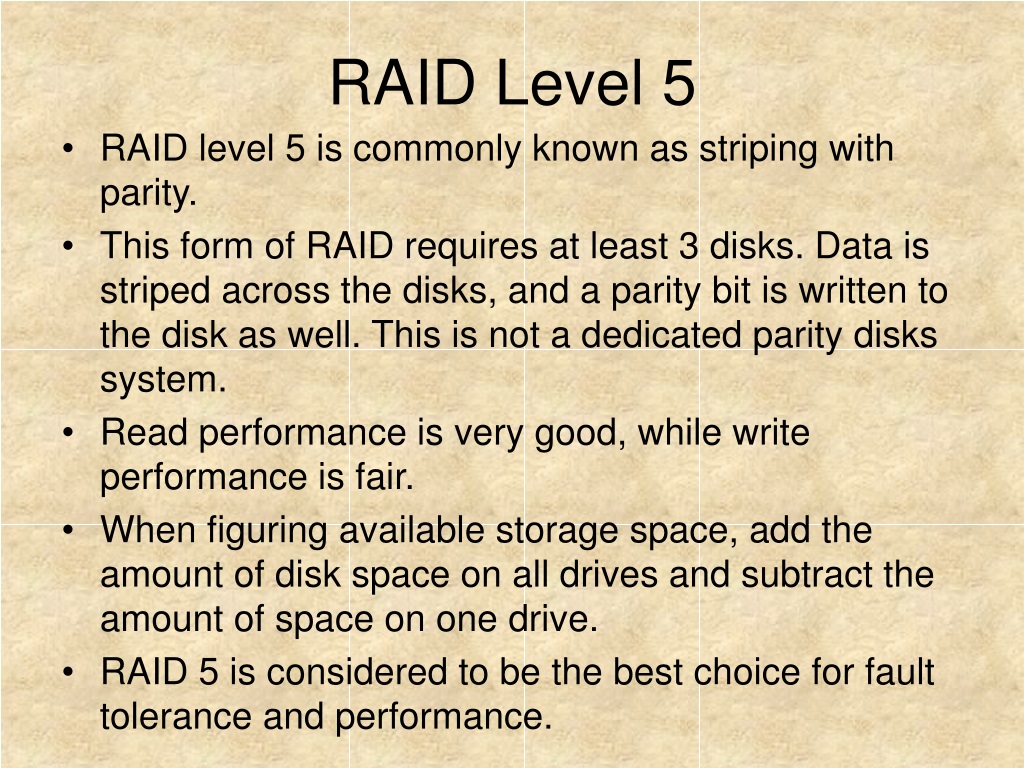 RAID Level 5

• RAID level 5 is commonly known as striping with parity.
• This form of RAID requires at least 3 disks. Data is striped across the disks, and a parity bit is written to the disk as well. This is not a dedicated parity disks system.
• Read performance is very good, while write performance is fair.
• When figuring available storage space, add the amount of disk space on all drives and subtract the amount of space on one drive.
• RAID 5 is considered to be the best choice for fault tolerance and performance.